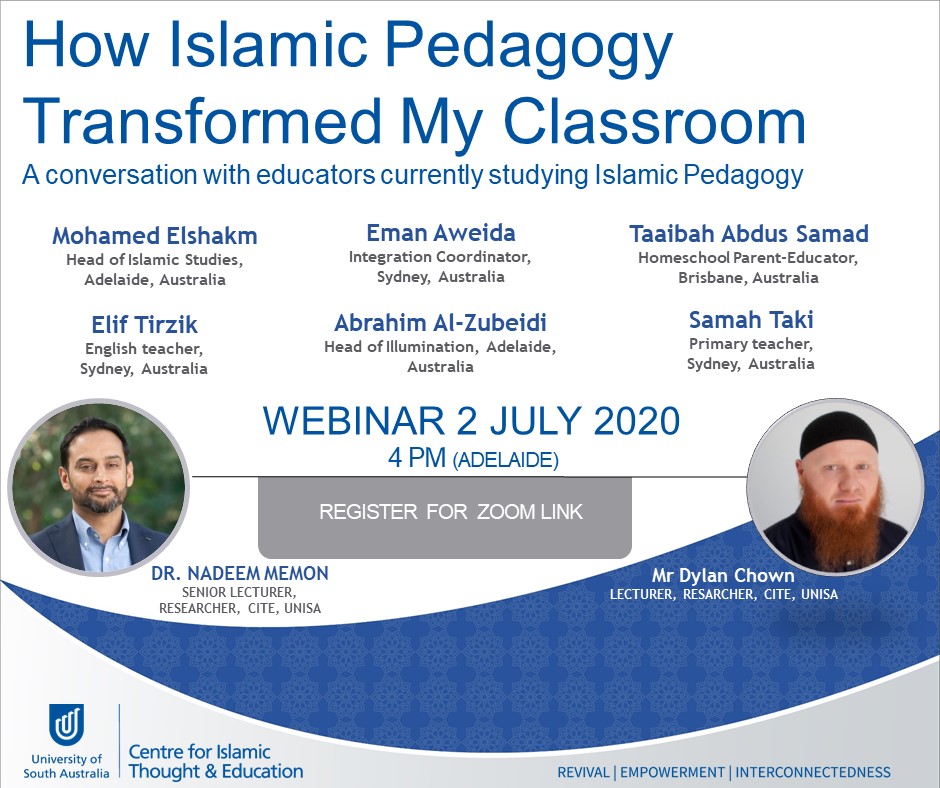 How Islamic Pedagogy Transformed My Classroom

A conversation with educators currently studying Islamic Pedagogy

Mohamed Elshakm
Head of Islamic Studies, Adelaide, Australia

Eman Aweida
Integration Coordinator, Sydney, Australia

Taaibah Abdus Samad
Homeschool Parent-Educator, Brisbane, Australia

Elif Tirzik
English teacher, Sydney, Australia

Abrahim Al-Zubeidi
Head of Illumination, Adelaide, Australia

Samah Taki
Primary teacher, Sydney, Australia

WEBINAR 2 JULY 2020
4 PM (ADELAIDE)

REGISTER FOR ZOOM LINK

DR. NADEEM MEMON
SENIOR LECTURER, RESEARCHER, CITE, UNISA

Mr Dylan Chown
LECTURER, RESARCHER, CITE, UNISA

University of South Australia

Centre for Islamic Thought & Education

REVIVAL | EMPOWERMENT | INTERCONNECTEDNESS